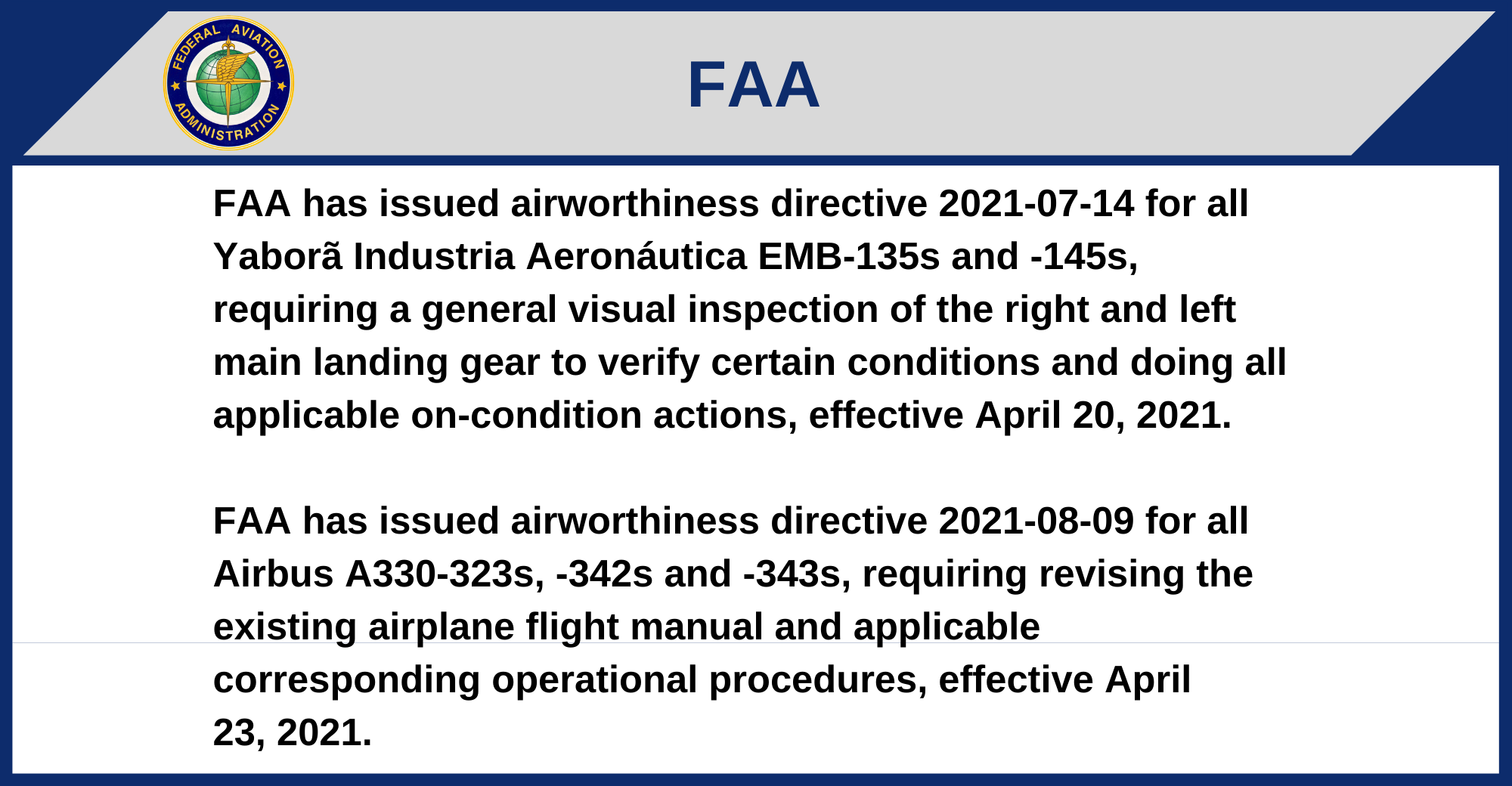 FEDERAL AVIATION ADMINISTRATION

FAA

FAA has issued airworthiness directive 2021-07-14 for all Yaborã Industria Aeronáutica EMB-135s and -145s, requiring a general visual inspection of the right and left main landing gear to verify certain conditions and doing all applicable on-condition actions, effective April 20, 2021.

FAA has issued airworthiness directive 2021-08-09 for all Airbus A330-323s, -342s and -343s, requiring revising the existing airplane flight manual and applicable corresponding operational procedures, effective April 23, 2021.